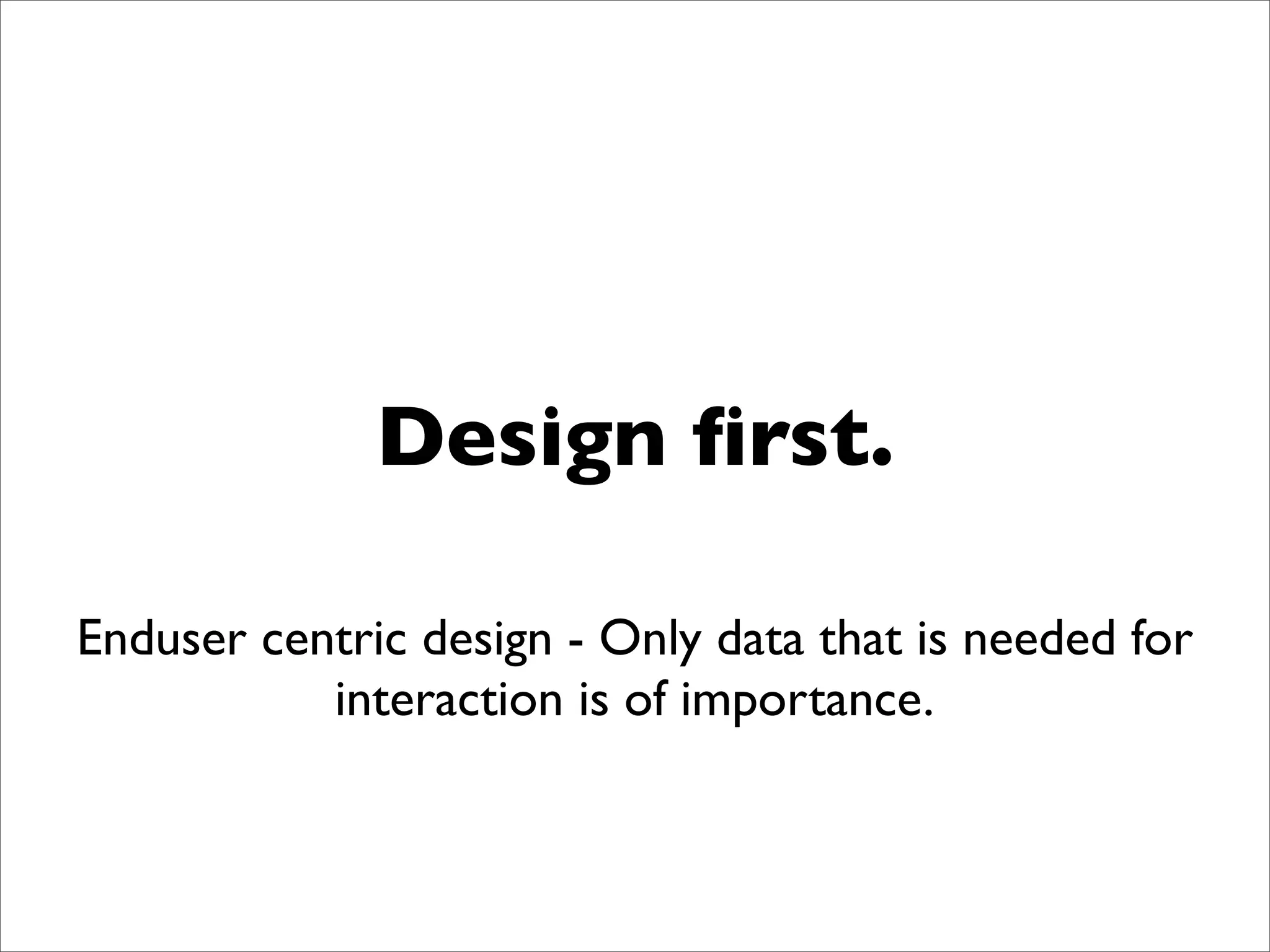 Design first.

Enduser centric design - Only data that is needed for interaction is of importance.